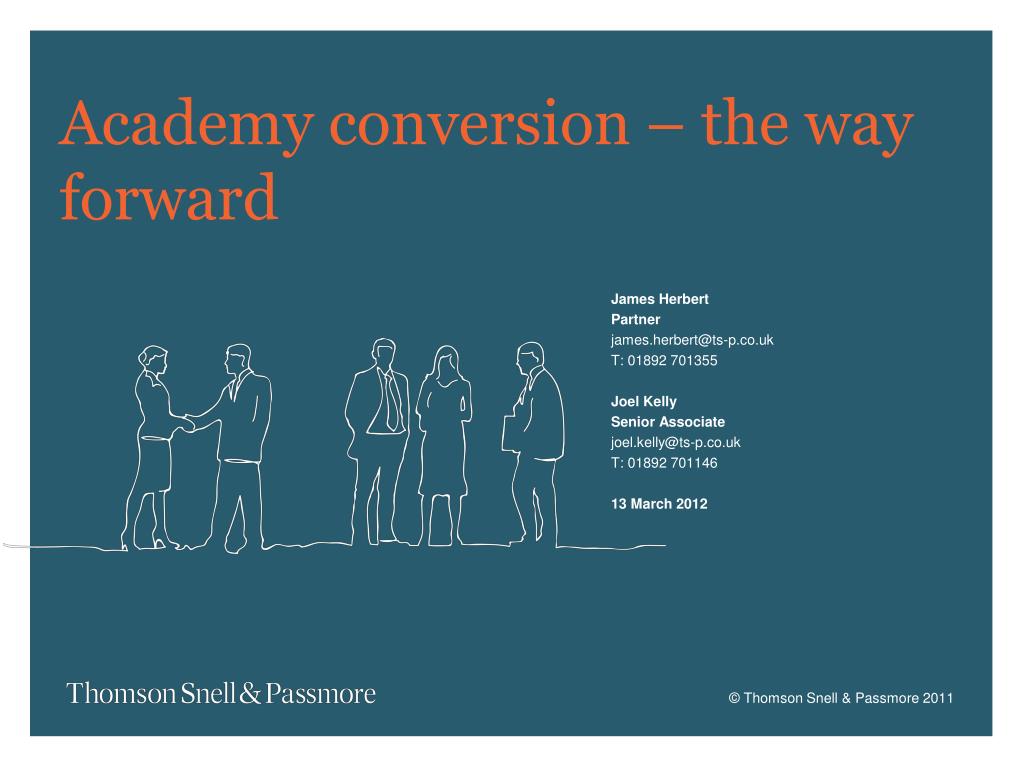 Academy conversion – the way forward

James Herbert
Partner
james.herbert@ts-p.co.uk
T: 01892 701355

Joel Kelly
Senior Associate
joel.kelly@ts-p.co.uk
T: 01892 701146

13 March 2012

Thomson Snell & Passmore

© Thomson Snell & Passmore 2011